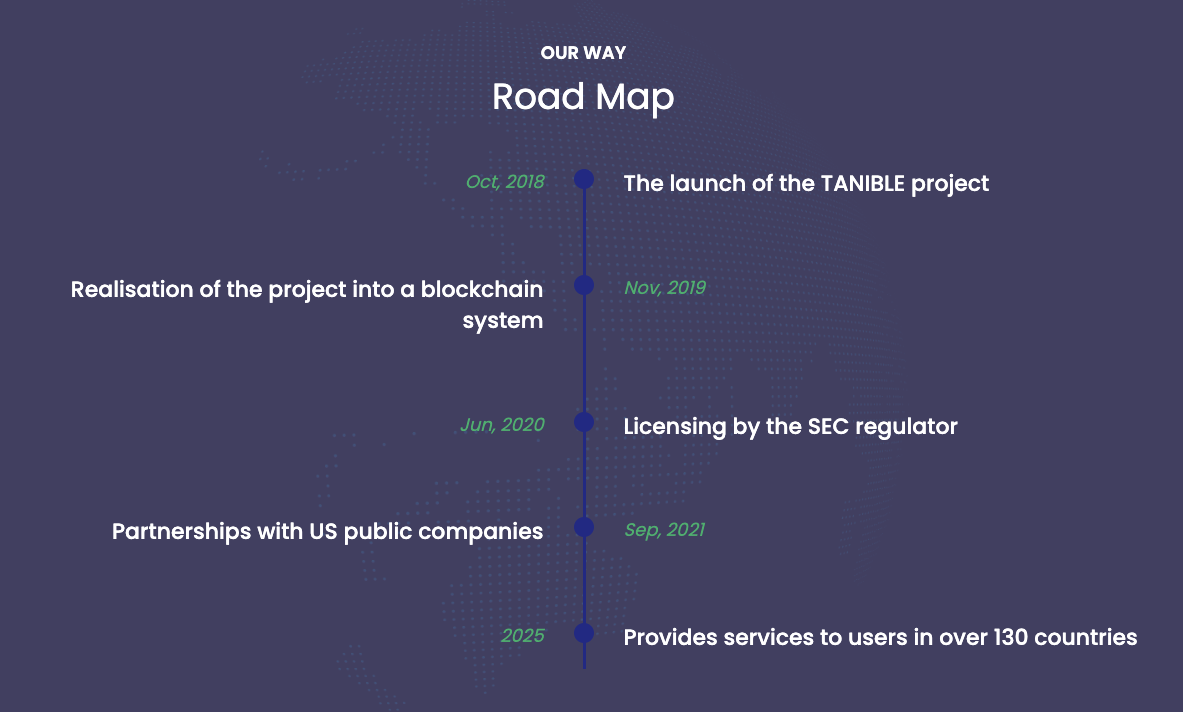 OUR WAY

Road Map

Oct, 2018

The launch of the TANIBLE project

Realisation of the project into a blockchain system

Nov, 2019

Jun, 2020

Licensing by the SEC regulator

Partnerships with US public companies

Sep, 2021

2025

Provides services to users in over 130 countries